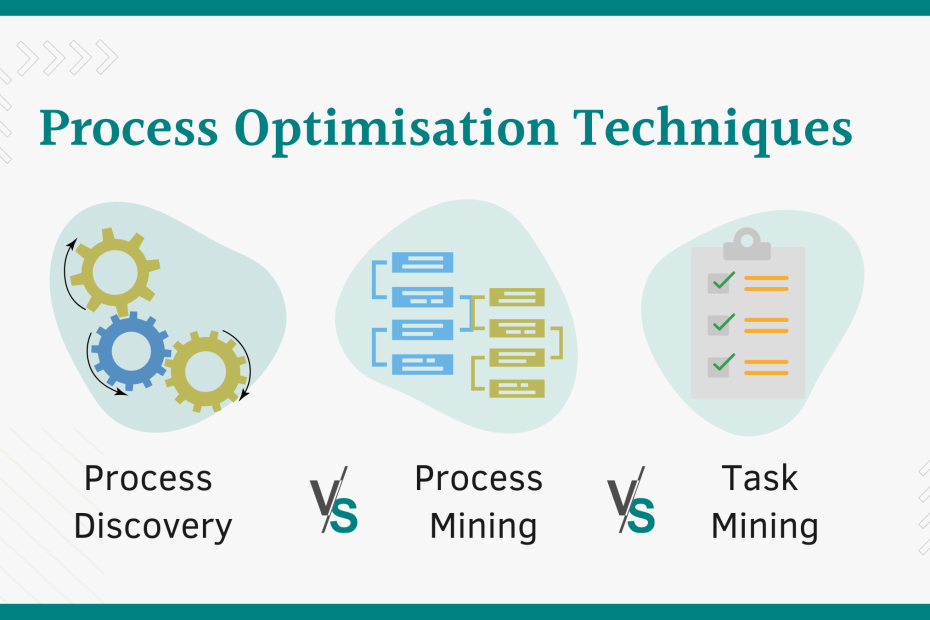 Process Optimisation Techniques

Process Discovery

VS

Process Mining

VS

Task Mining